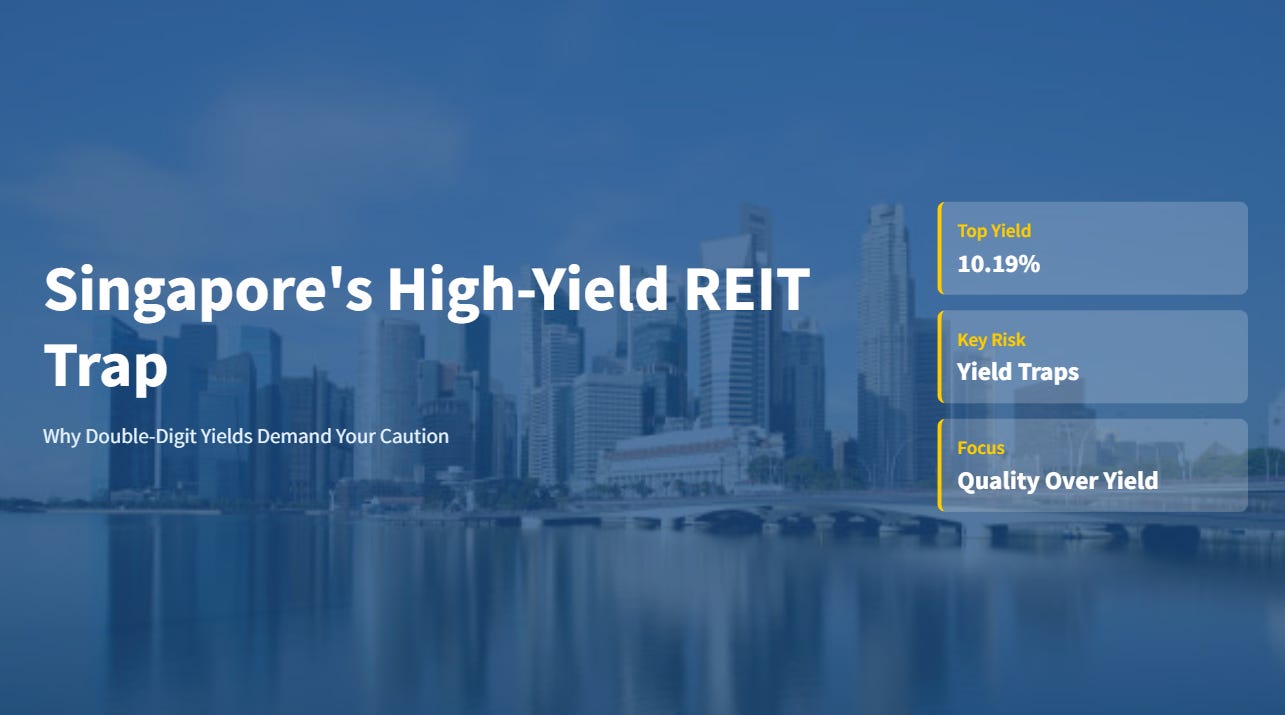 Singapore's High-Yield REIT Trap

Why Double-Digit Yields Demand Your Caution

Top Yield
10.19%

Key Risk
Yield Traps

Focus
Quality Over Yield